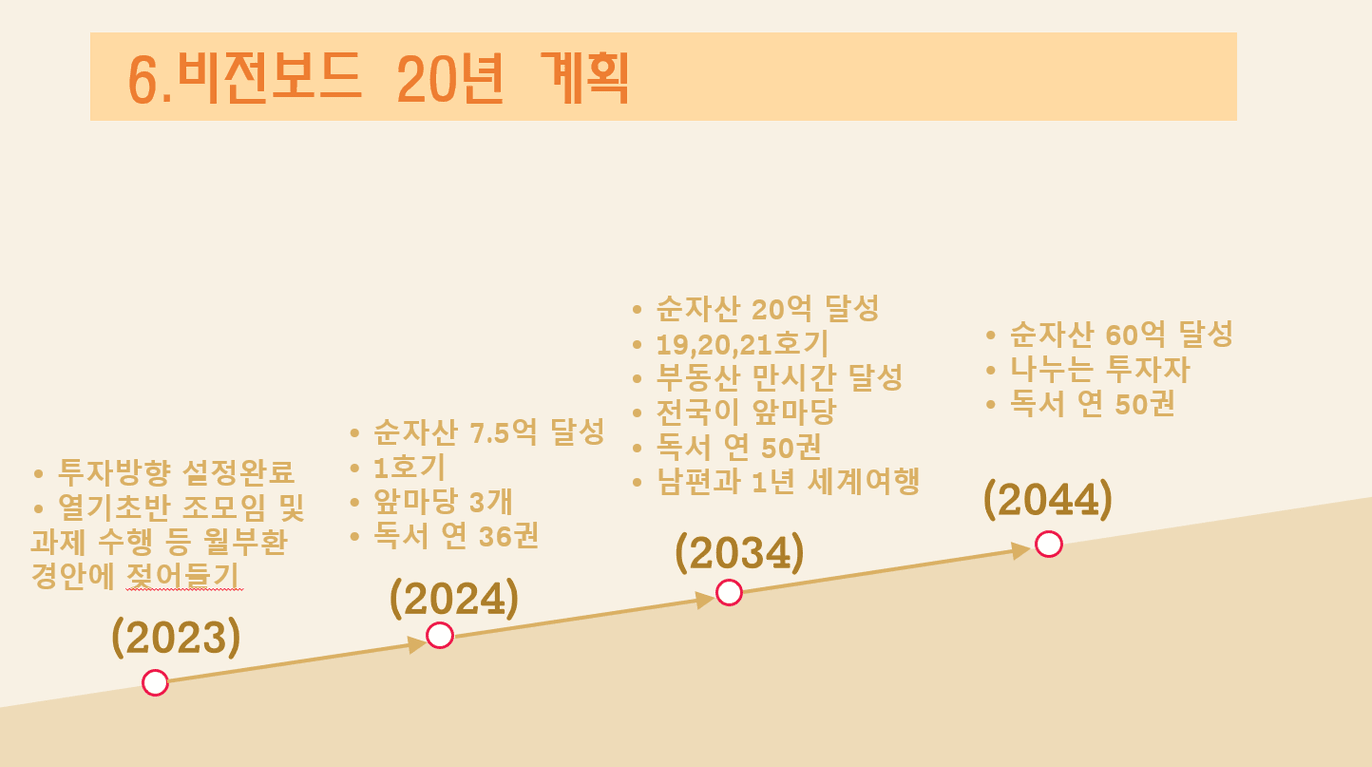 6.비전보드 20년 계획

• 투자방향 설정완료
• 열기초반 조모임 및 과제 수행 등 월부환경안에 젖어들기

(2023)

• 순자산 7.5억 달성
• 1호기
• 앞마당 3개
• 독서 연 36권

(2024)

• 순자산 20억 달성
• 19,20,21호기
• 부동산 만시간 달성
• 전국이 앞마당
• 독서 연 50권
• 남편과 1년 세계여행

(2034)

• 순자산 60억 달성
• 나누는 투자자
• 독서 연 50권

(2044)